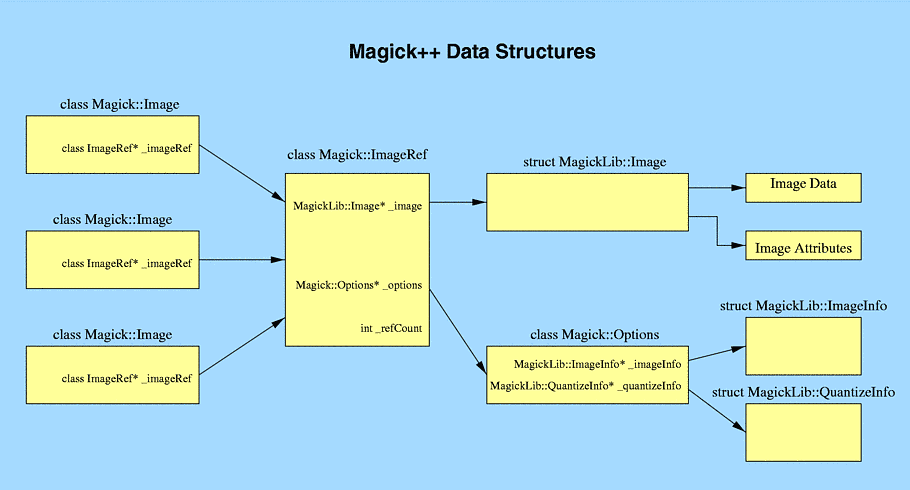 Magick++ Data Structures

class Magick::Image

class ImageRef* _imageRef

class Magick::Image

class ImageRef* _imageRef

class Magick::Image

class ImageRef* _imageRef

class Magick::ImageRef

MagickLib::Image* _image

Magick::Options* _options

int _refCount

struct MagickLib::Image

Image Data

Image Attributes

class Magick::Options

MagickLib::ImageInfo* _imageInfo

MagickLib::QuantizeInfo* _quantizeInfo

struct MagickLib::ImageInfo

struct MagickLib::QuantizeInfo